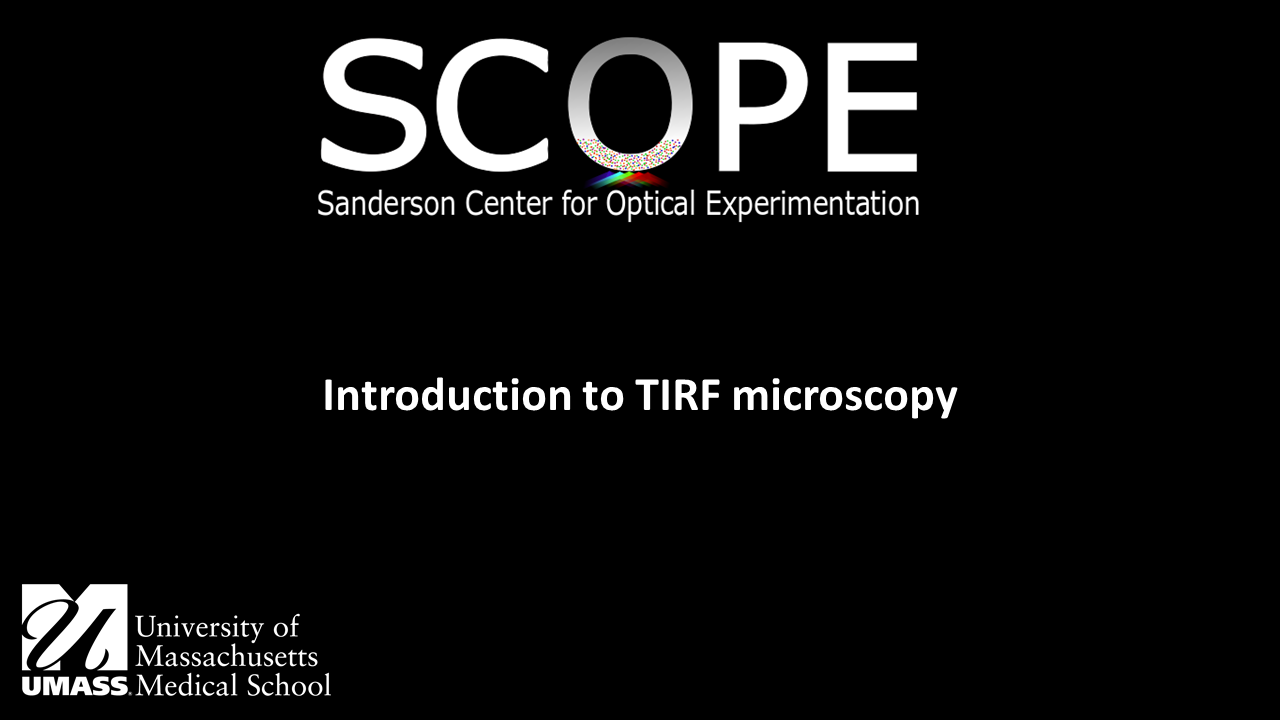 SCOPE
Sanderson Center for Optical Experimentation

Introduction to TIRF microscopy

UMASS. University of Massachusetts Medical School